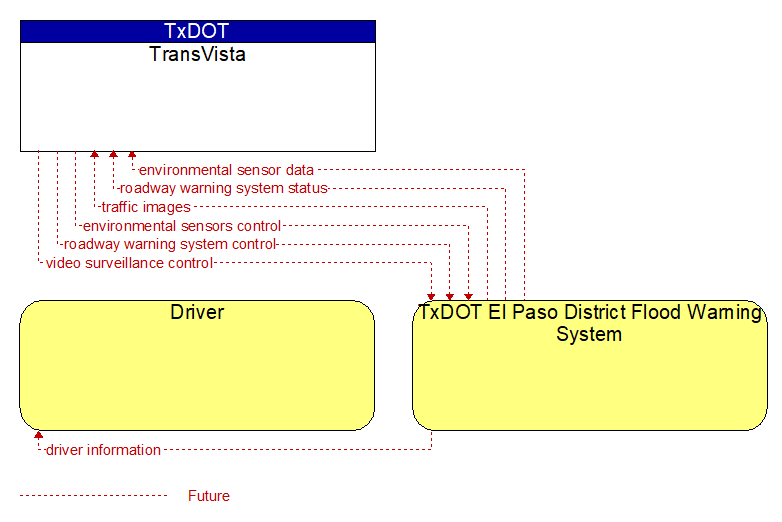 TxDOT
TransVista

environmental sensor data
roadway warning system status
traffic images
environmental sensors control
roadway warning system control
video surveillance control

Driver

TxDOT El Paso District Flood Warning System

driver information

Future